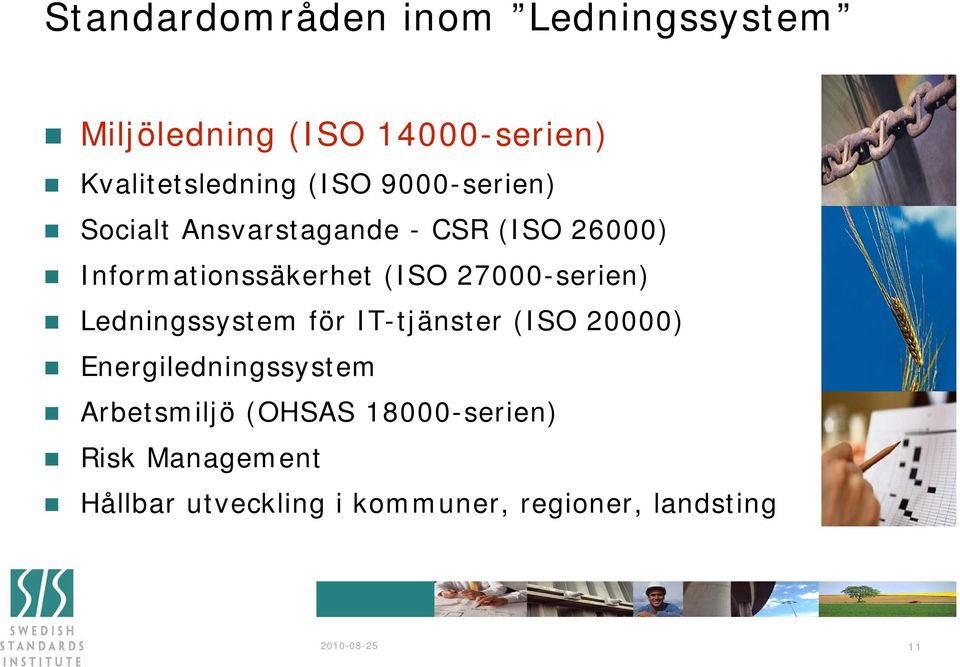 Standardområden inom ”Ledningssystem”

Miljöledning (ISO 14000-serien)
Kvalitetsledning (ISO 9000-serien)
Socialt Ansvarstagande - CSR (ISO 26000)
Informationssäkerhet (ISO 27000-serien)
Ledningssystem för IT-tjänster (ISO 20000)
Energiledningssystem
Arbetsmiljö (OHSAS 18000-serien)
Risk Management
Hållbar utveckling i kommuner, regioner, landsting

SIS
SWEDISH STANDARDS INSTITUTE

2010-08-25

11